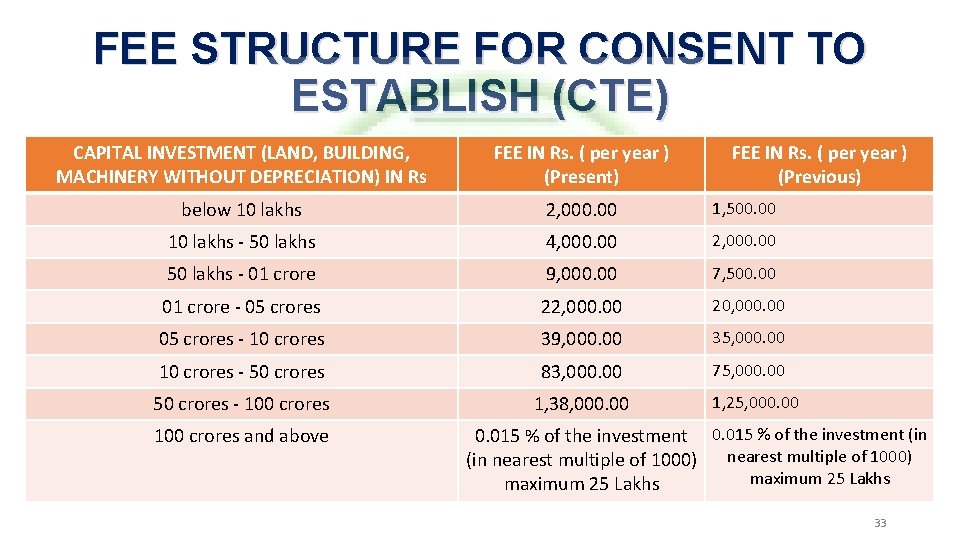 FEE STRUCTURE FOR CONSENT TO ESTABLISH (CTE)

| CAPITAL INVESTMENT (LAND, BUILDING, MACHINERY WITHOUT DEPRECIATION) IN Rs | FEE IN Rs. ( per year ) (Present) | FEE IN Rs. ( per year ) (Previous) |
|---|---|---|
| below 10 lakhs | 2,000.00 | 1,500.00 |
| 10 lakhs - 50 lakhs | 4,000.00 | 2,000.00 |
| 50 lakhs - 01 crore | 9,000.00 | 7,500.00 |
| 01 crore - 05 crores | 22,000.00 | 20,000.00 |
| 05 crores - 10 crores | 39,000.00 | 35,000.00 |
| 10 crores - 50 crores | 83,000.00 | 75,000.00 |
| 50 crores - 100 crores | 1,38,000.00 | 1,25,000.00 |
| 100 crores and above | 0.015 % of the investment (in nearest multiple of 1000) maximum 25 Lakhs | 0.015 % of the investment (in nearest multiple of 1000) maximum 25 Lakhs |

33